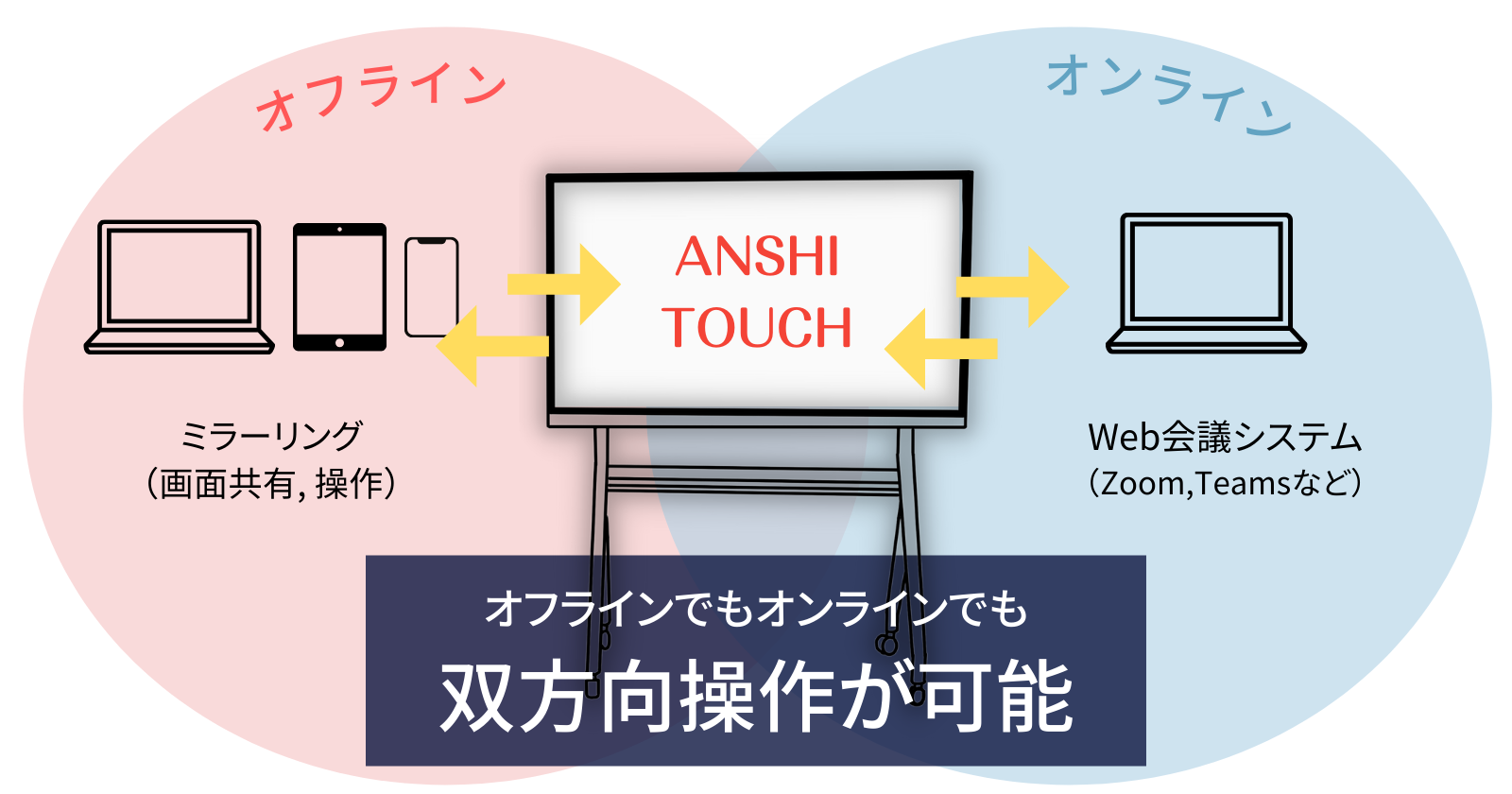 オフライン

オンライン

ANSHI TOUCH

ミラーリング
(画面共有, 操作)

Web会議システム
(Zoom,Teamsなど)

オフラインでもオンラインでも
双方向操作が可能